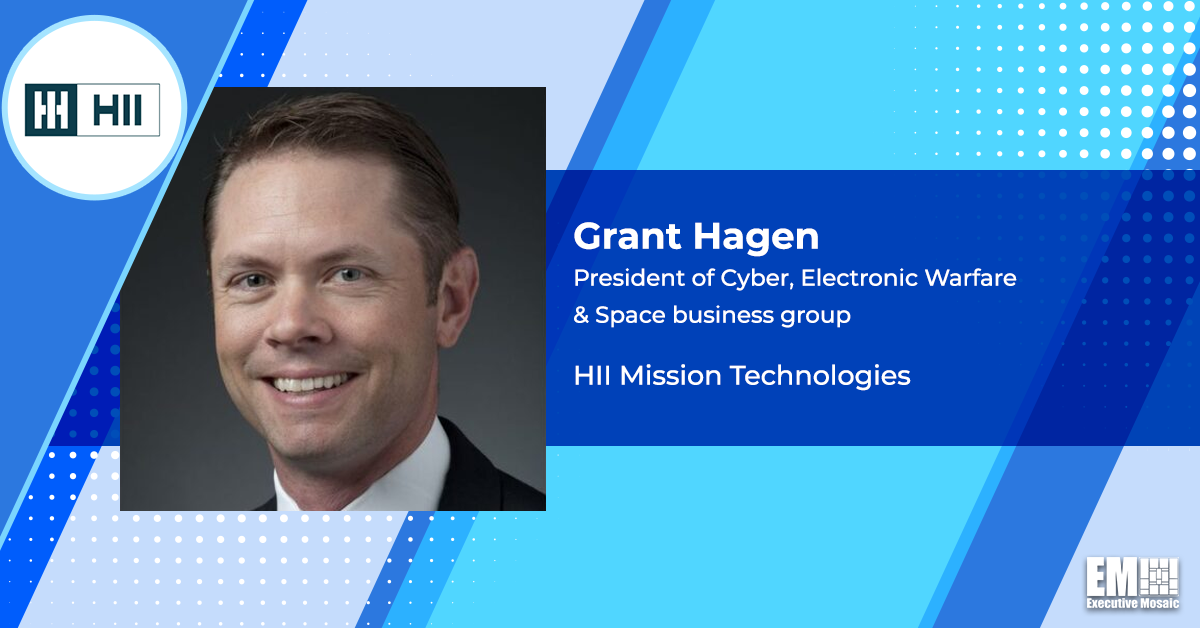 HII

Grant Hagen
President of Cyber, Electronic Warfare & Space business group

HII Mission Technologies

EM
Executive Mosaic